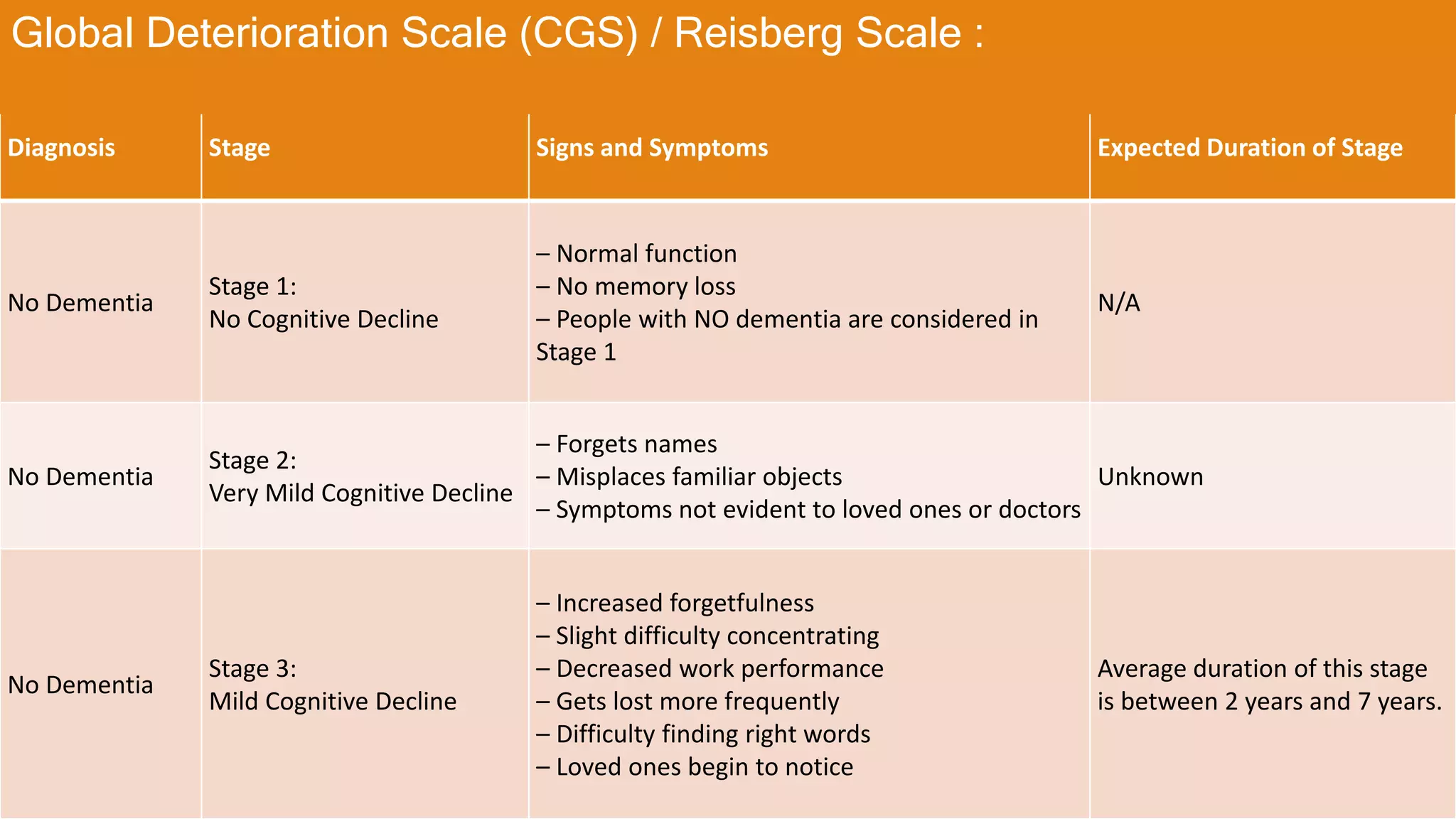 Global Deterioration Scale (CGS) / Reisberg Scale :

| Diagnosis | Stage | Signs and Symptoms | Expected Duration of Stage |
|---|---|---|---|
| No Dementia | Stage 1: No Cognitive Decline | – Normal function – No memory loss – People with NO dementia are considered in Stage 1 | N/A |
| No Dementia | Stage 2: Very Mild Cognitive Decline | – Forgets names – Misplaces familiar objects – Symptoms not evident to loved ones or doctors | Unknown |
| No Dementia | Stage 3: Mild Cognitive Decline | – Increased forgetfulness – Slight difficulty concentrating – Decreased work performance – Gets lost more frequently – Difficulty finding right words – Loved ones begin to notice | Average duration of this stage is between 2 years and 7 years. |